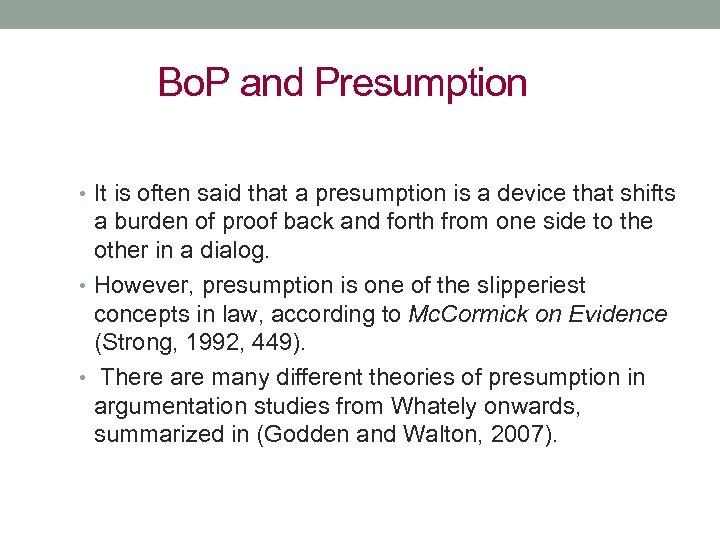 BoP and Presumption

• It is often said that a presumption is a device that shifts a burden of proof back and forth from one side to the other in a dialog.

• However, presumption is one of the slipperiest concepts in law, according to McCormick on Evidence (Strong, 1992, 449).

• There are many different theories of presumption in argumentation studies from Whately onwards, summarized in (Godden and Walton, 2007).